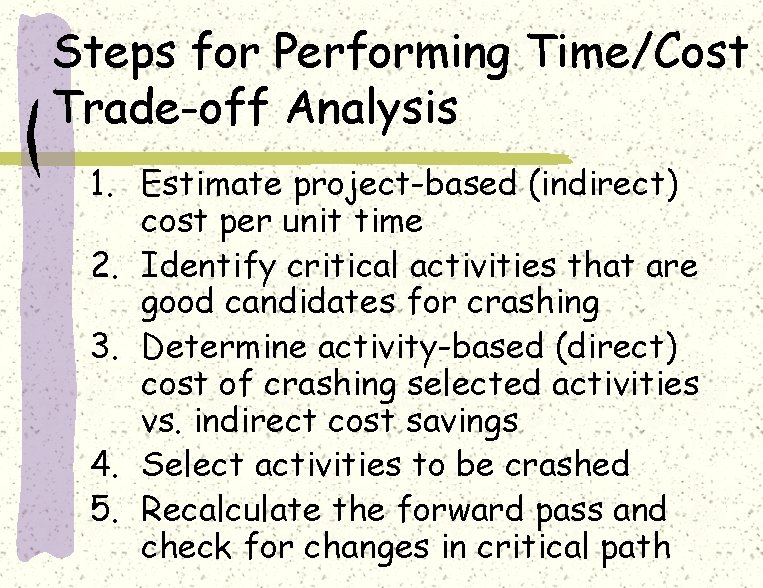 Steps for Performing Time/Cost Trade-off Analysis

1. Estimate project-based (indirect) cost per unit time
2. Identify critical activities that are good candidates for crashing
3. Determine activity-based (direct) cost of crashing selected activities vs. indirect cost savings
4. Select activities to be crashed
5. Recalculate the forward pass and check for changes in critical path